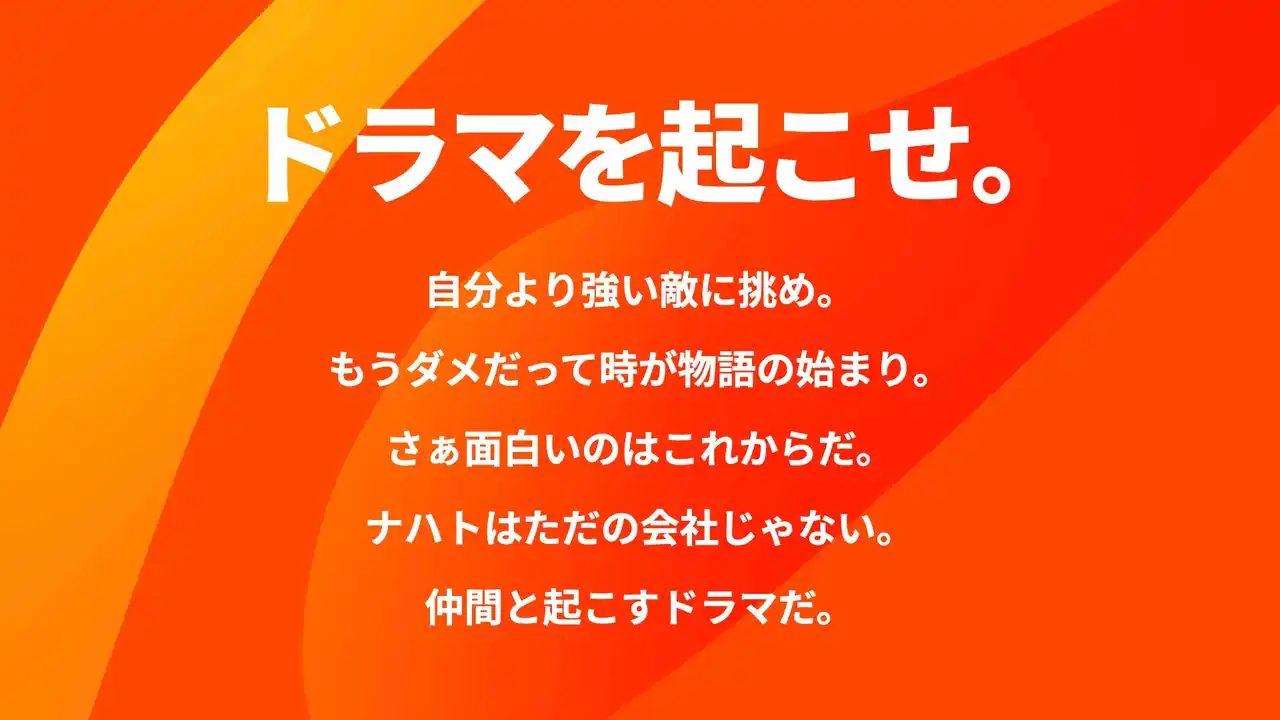 ドラマを起こせ。

自分より強い敵に挑め。

もうダメだって時が物語の始まり。

さぁ面白いのはこれからだ。

ナハトはただの会社じゃない。

仲間と起こすドラマだ。